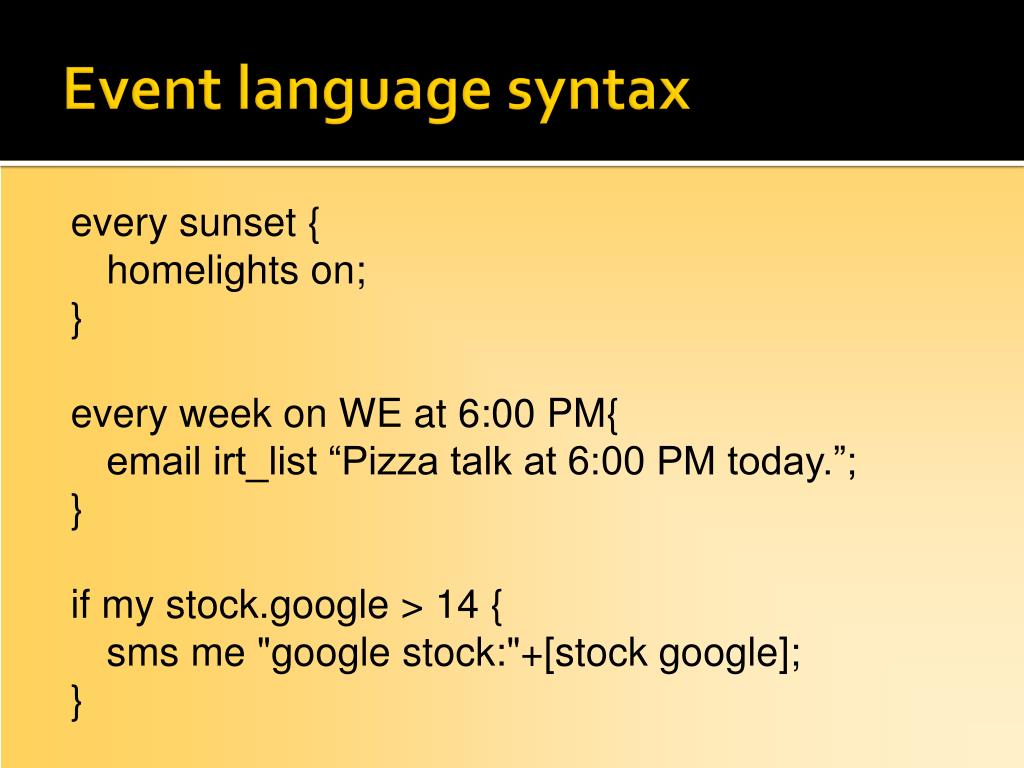 Event language syntax

every sunset {
homelights on;
}

every week on WE at 6:00 PM{
email irt_list “Pizza talk at 6:00 PM today.”;
}

if my stock.google > 14 {
sms me "google stock:"+[stock google];
}